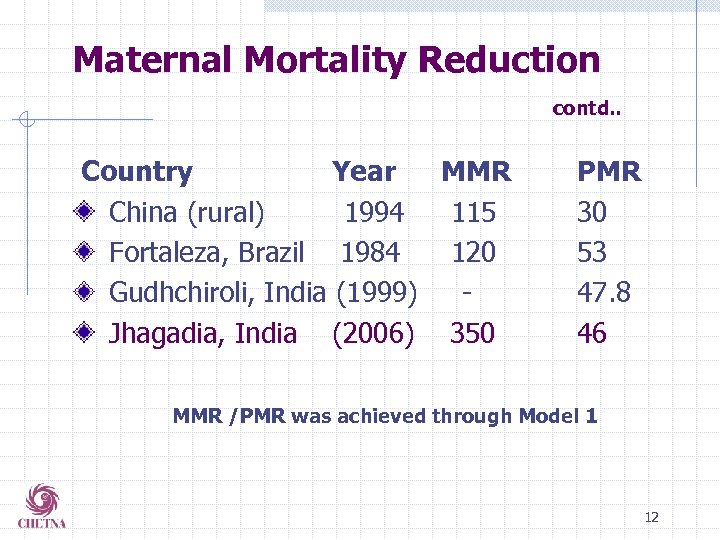 Maternal Mortality Reduction

contd..

| Country | Year | MMR | PMR |
|---|---|---|---|
| China (rural) | 1994 | 115 | 30 |
| Fortaleza, Brazil | 1984 | 120 | 53 |
| Gudhchiroli, India | (1999) | - | 47.8 |
| Jhagadia, India | (2006) | 350 | 46 |

MMR /PMR was achieved through Model 1

CHETNA

12